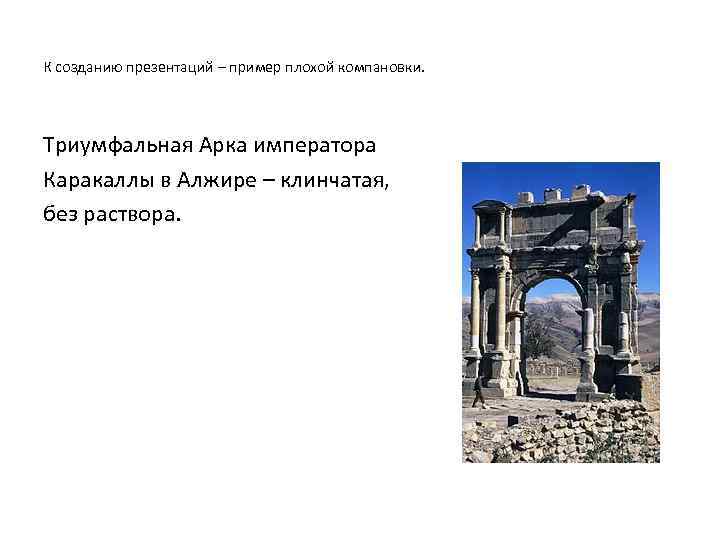 К созданию презентаций – пример плохой компановки.

Триумфальная Арка императора Каракаллы в Алжире – клинчатая, без раствора.